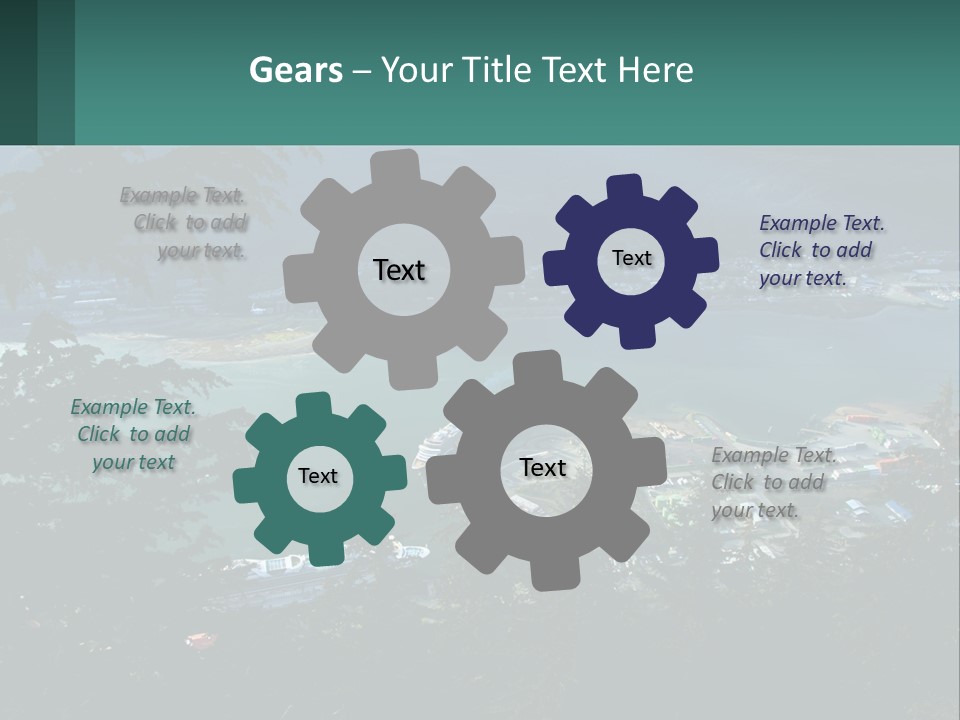 Gears – Your Title Text Here

Example Text. Click to add your text.

Text

Text

Example Text. Click to add your text.

Example Text. Click to add your text

Text

Text

Example Text. Click to add your text.